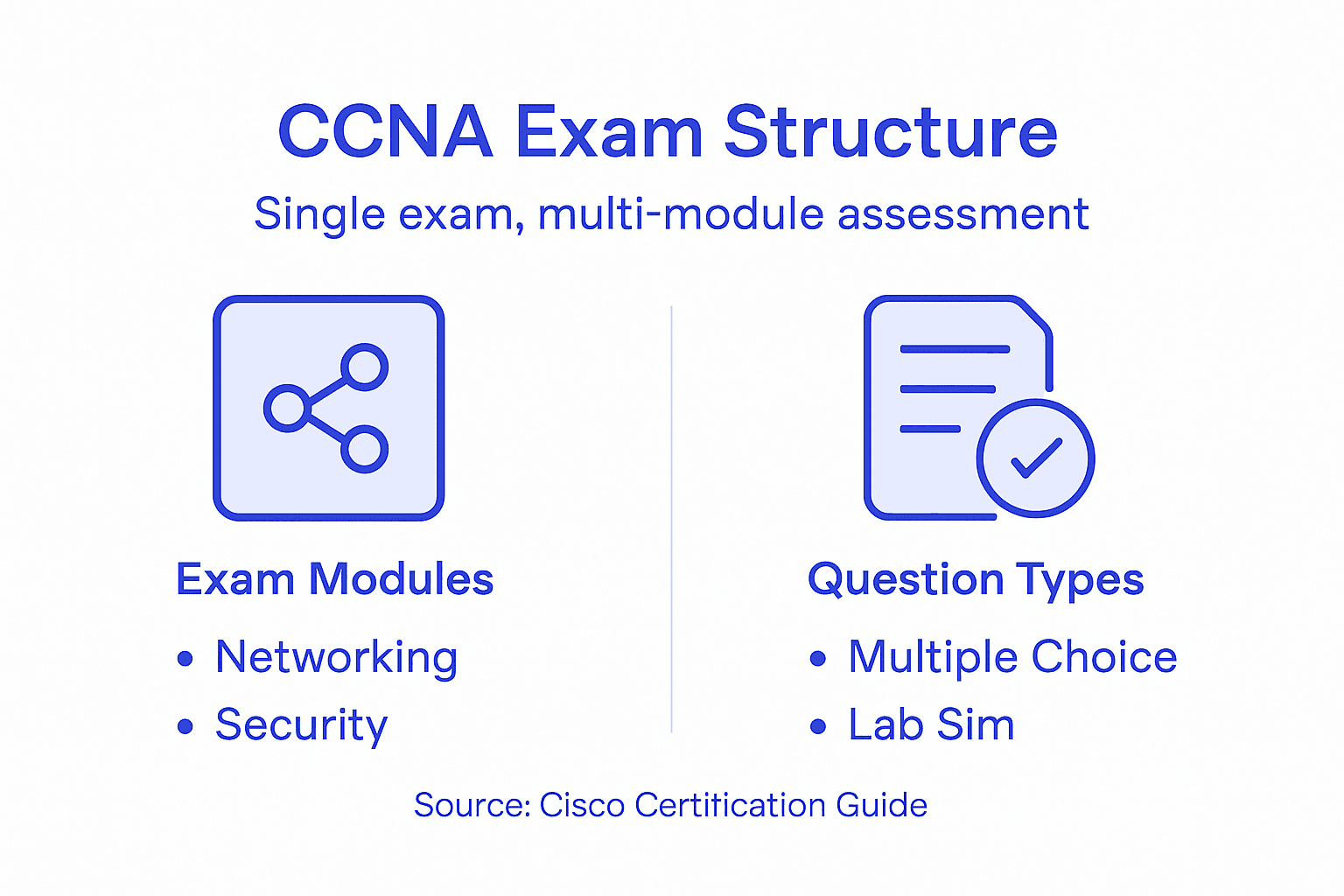 CCNA Exam Structure

Single exam, multi-module assessment

Exam Modules

• Networking
• Security

Question Types

• Multiple Choice
• Lab Sim

Source: Cisco Certitication Guide